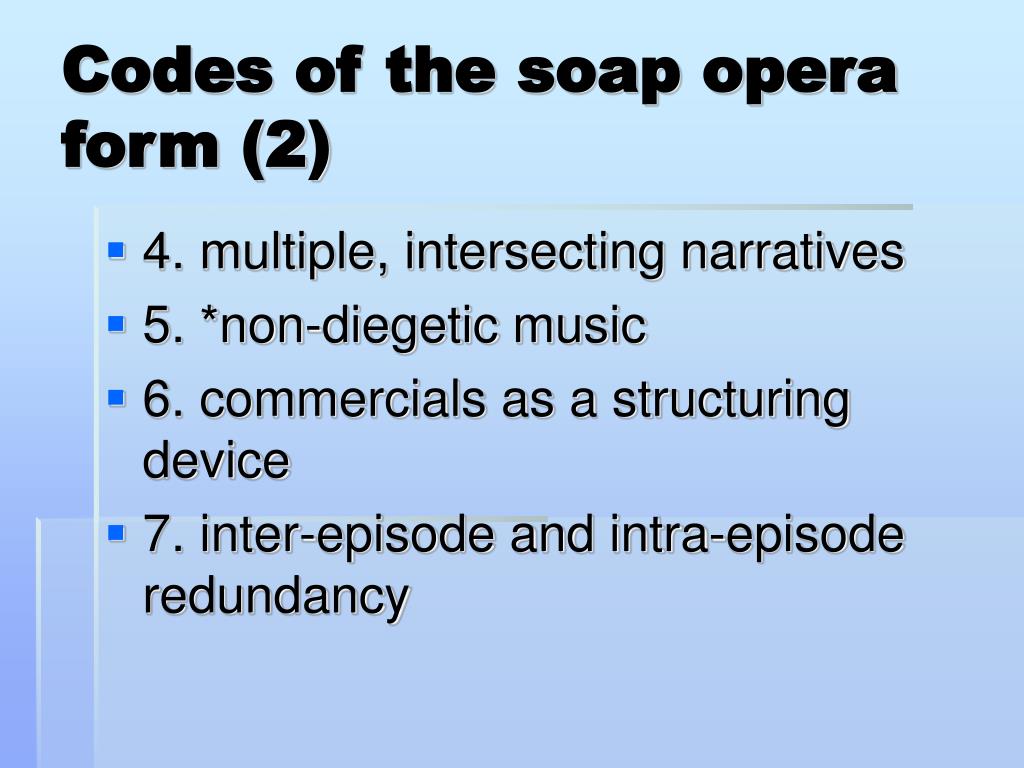 Codes of the soap opera form (2)

4. multiple, intersecting narratives
5. *non-diegetic music
6. commercials as a structuring device
7. inter-episode and intra-episode redundancy